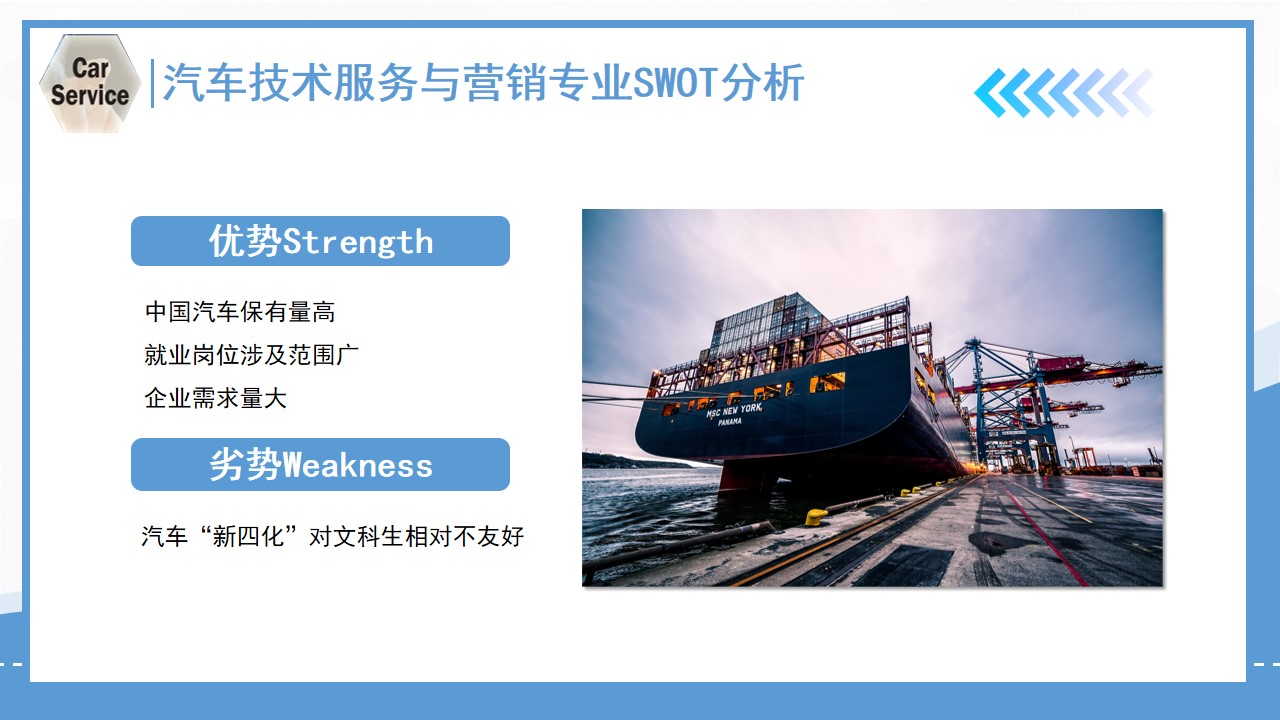 Car Service

汽车技术服务与营销专业SWOT分析

优势Strength

中国汽车保有量高
就业岗位涉及范围广
企业需求量大

劣势Weakness

汽车“新四化”对文科生相对不友好

MSC NEW YORK
PANAMA